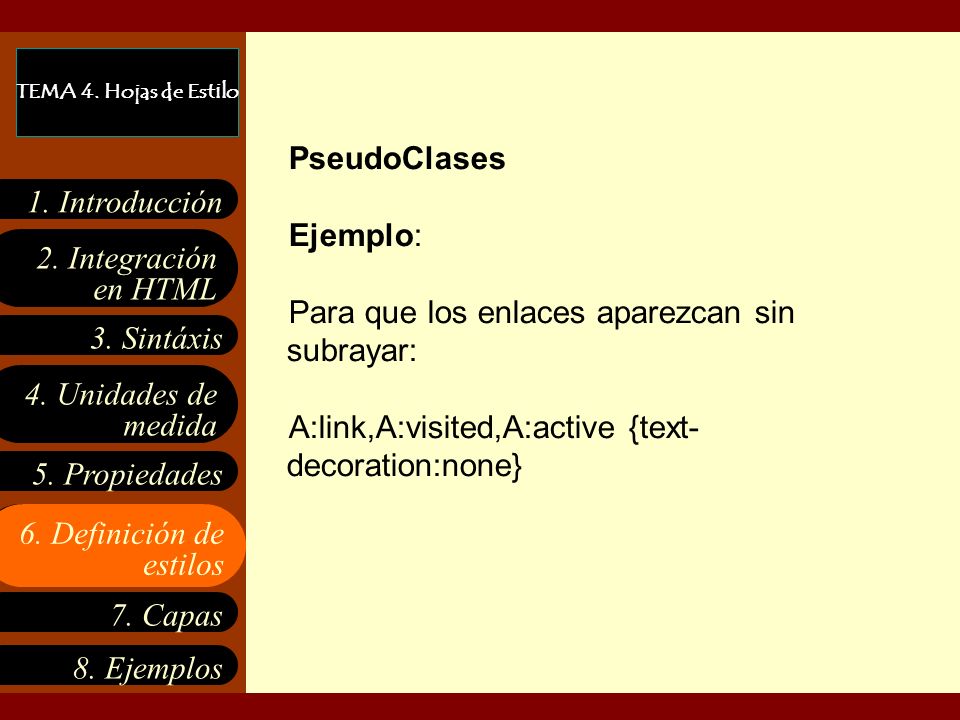 TEMA 4. Hojas de Estilo

1. Introducción

2. Integración en HTML

3. Sintáxis

4. Unidades de medida

5. Propiedades

6. Definición de estilos

7. Capas

8. Ejemplos

PseudoClases

Ejemplo:

Para que los enlaces aparezcan sin subrayar:

A:link,A:visited,A:active {text-decoration:none}